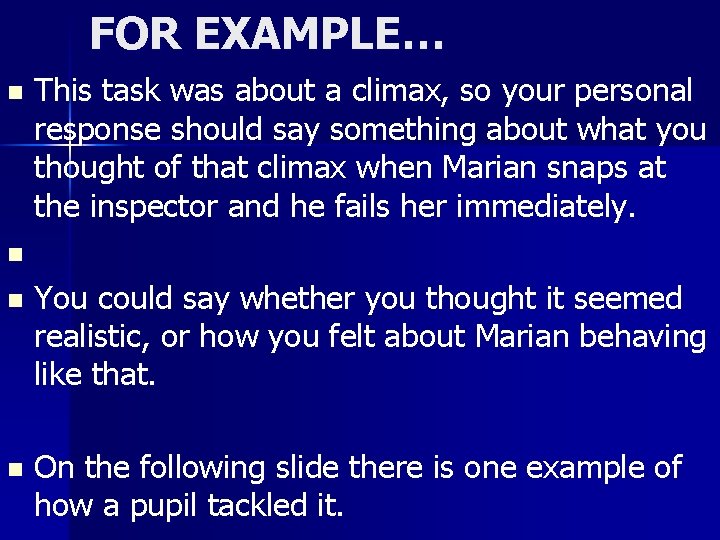 FOR EXAMPLE…

This task was about a climax, so your personal response should say something about what you thought of that climax when Marian snaps at the inspector and he fails her immediately.

You could say whether you thought it seemed realistic, or how you felt about Marian behaving like that.

On the following slide there is one example of how a pupil tackled it.